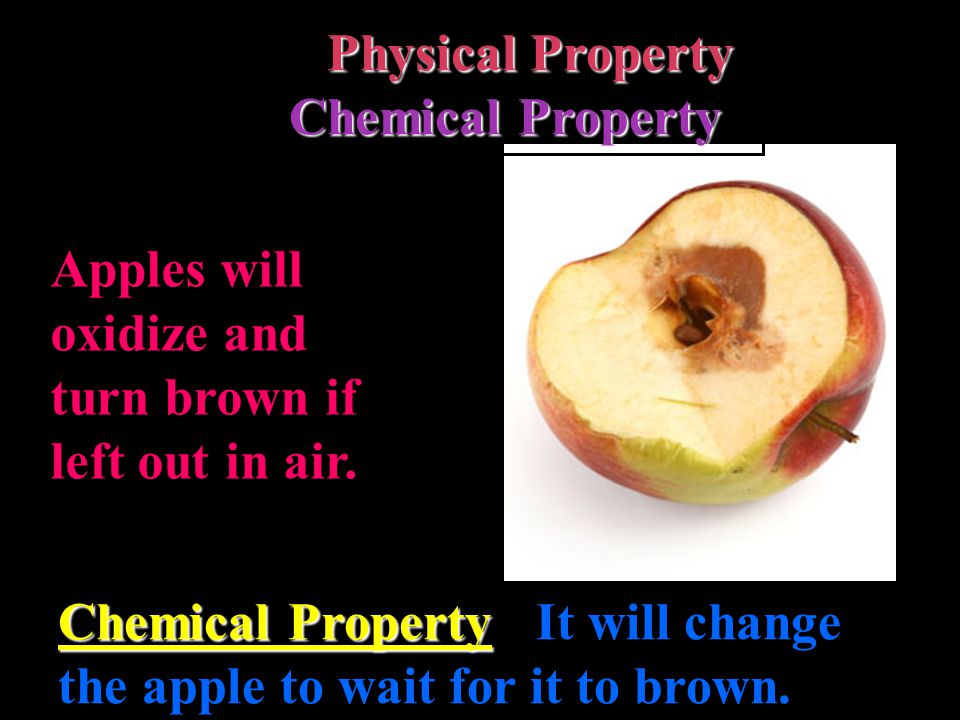 Physical Property
Chemical Property

Apples will oxidize and turn brown if left out in air.

Chemical Property It will change the apple to wait for it to brown.